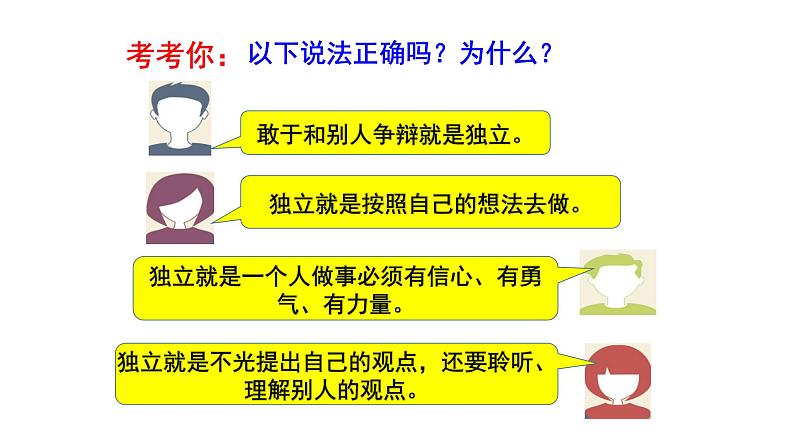 考考你：以下说法正确吗？为什么？

敢于和别人争辩就是独立。

独立就是按照自己的想法去做。

独立就是一个人做事必须有信心、有勇气、有力量。

独立就是不光提出自己的观点，还要聆听、理解别人的观点。